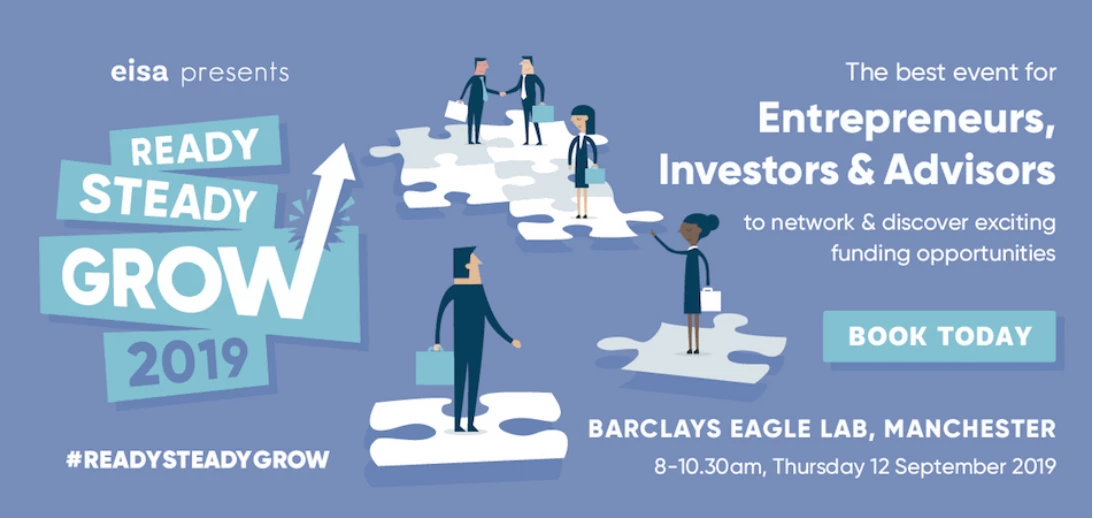 eisa presents

READY STEADY GROW 2019

#READYSTEADYGROW

The best event for

Entrepreneurs, Investors & Advisors

to network & discover exciting funding opportunities

BOOK TODAY

BARCLAYS EAGLE LAB, MANCHESTER

8-10.30am, Thursday 12 September 2019